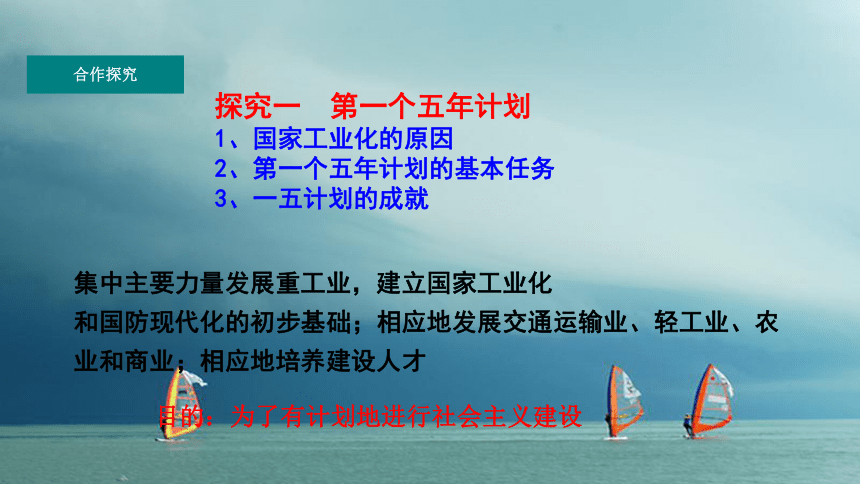 合作探究

探究一　第一个五年计划
1、国家工业化的原因
2、第一个五年计划的基本任务
3、一五计划的成就

集中主要力量发展重工业，建立国家工业化和国防现代化的初步基础；相应地发展交通运输业、轻工业、农业和商业；相应地培养建设人才

目的：为了有计划地进行社会主义建设